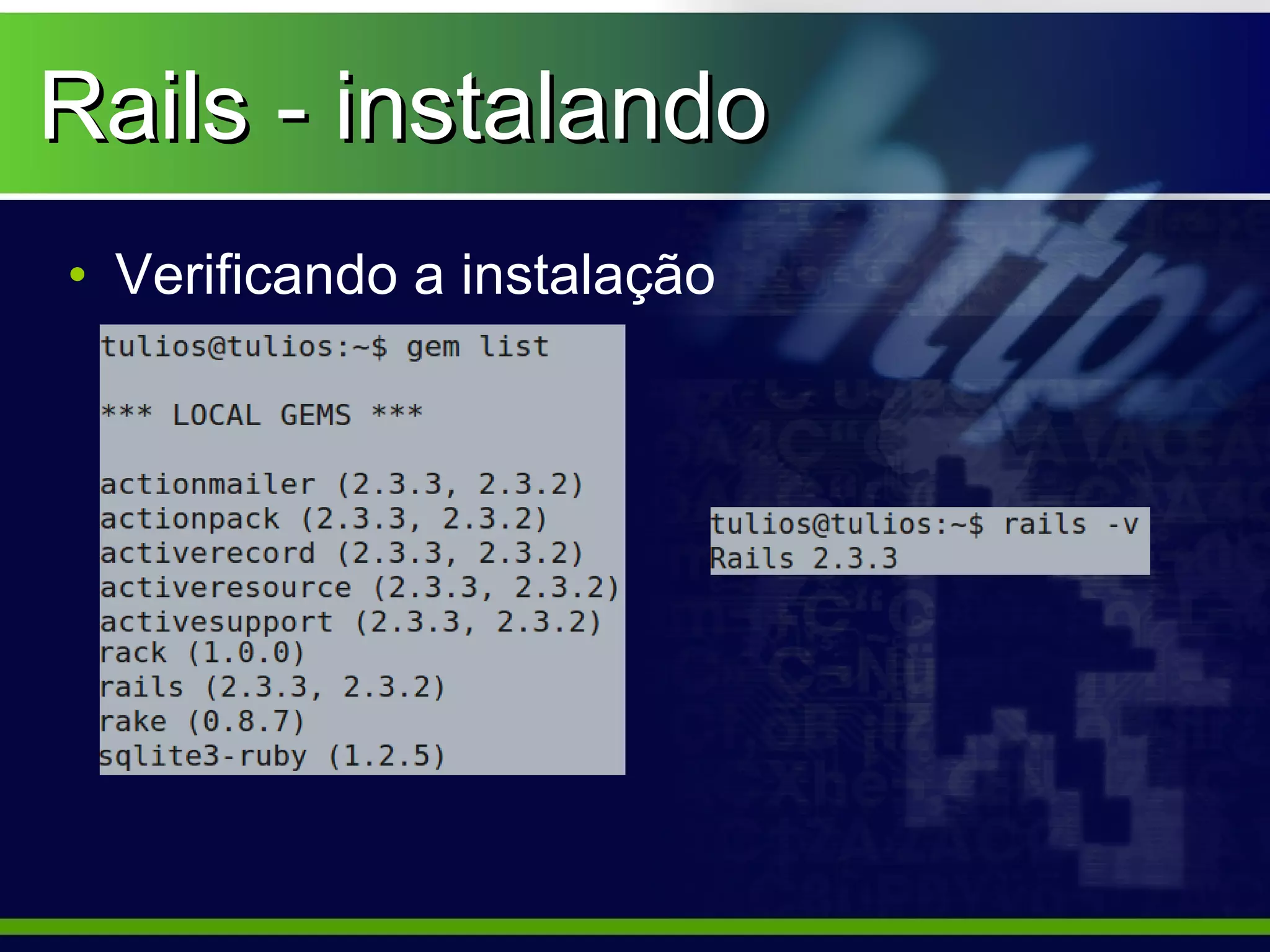 Rails - instalando

• Verificando a instalação

tulios@tulios:~$ gem list

*** LOCAL GEMS ***

actionmailer (2.3.3, 2.3.2)
actionpack (2.3.3, 2.3.2)
activerecord (2.3.3, 2.3.2)
activeresource (2.3.3, 2.3.2)
activesupport (2.3.3, 2.3.2)
rack (1.0.0)
rails (2.3.3, 2.3.2)
rake (0.8.7)
sqlite3-ruby (1.2.5)

tulios@tulios:~$ rails -v
Rails 2.3.3